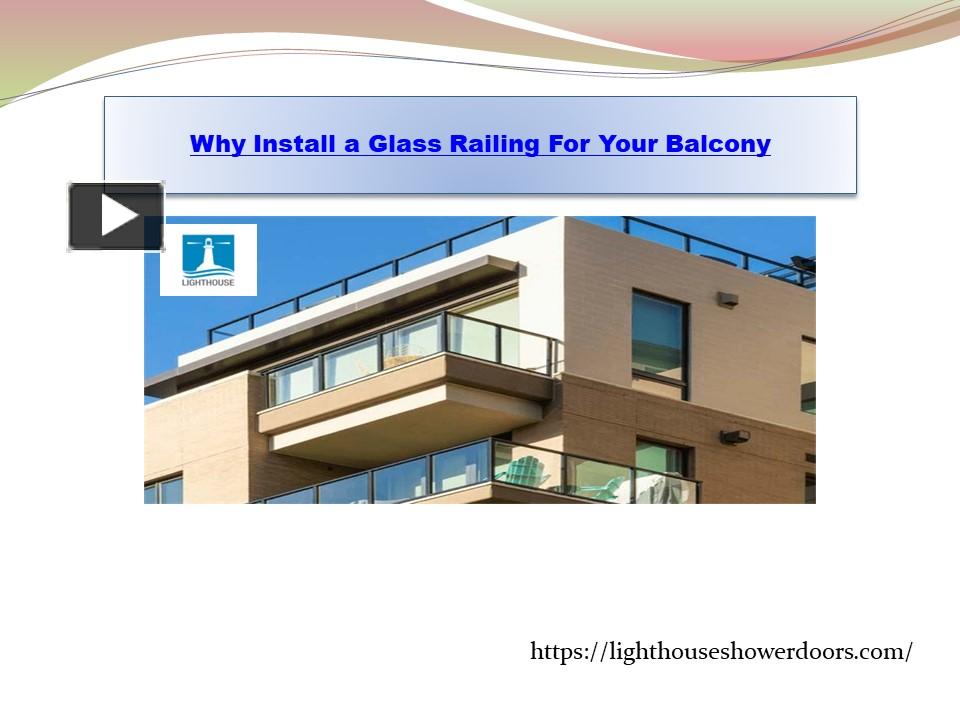 Why Install a Glass Railing For Your Balcony

LIGHTHOUSE

https://lighthouseshowerdoors.com/